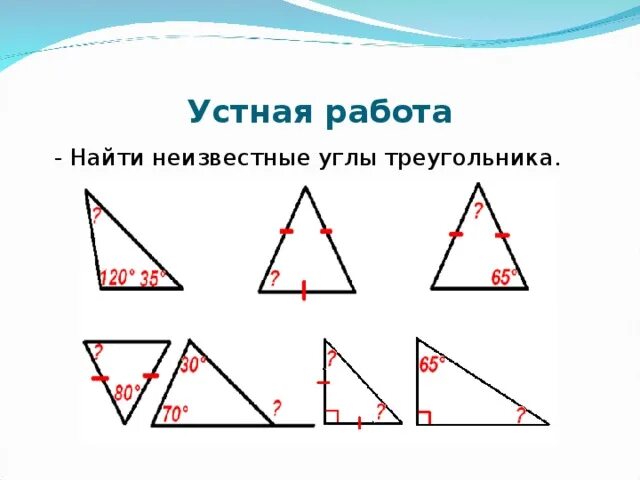 Устная работа

- Найти неизвестные углы треугольника.

?
120° 35°

?

?
65°

?
80°

30°
70°
?

?
?

65°
?